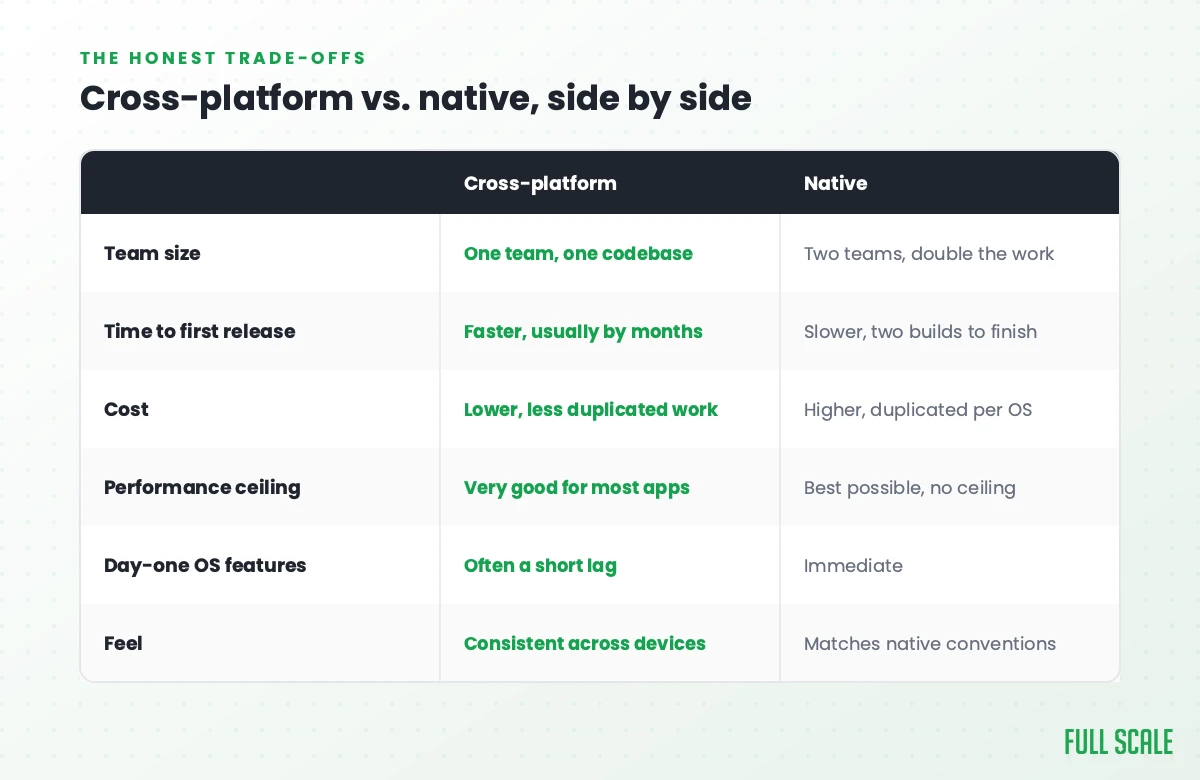 THE HONEST TRADE-OFFS

Cross-platform vs. native, side by side

| | Cross-platform | Native |
|---|---|---|
| Team size | One team, one codebase | Two teams, double the work |
| Time to first release | Faster, usually by months | Slower, two builds to finish |
| Cost | Lower, less duplicated work | Higher, duplicated per OS |
| Performance ceiling | Very good for most apps | Best possible, no ceiling |
| Day-one OS features | Often a short lag | Immediate |
| Feel | Consistent across devices | Matches native conventions |

FULL SCALE